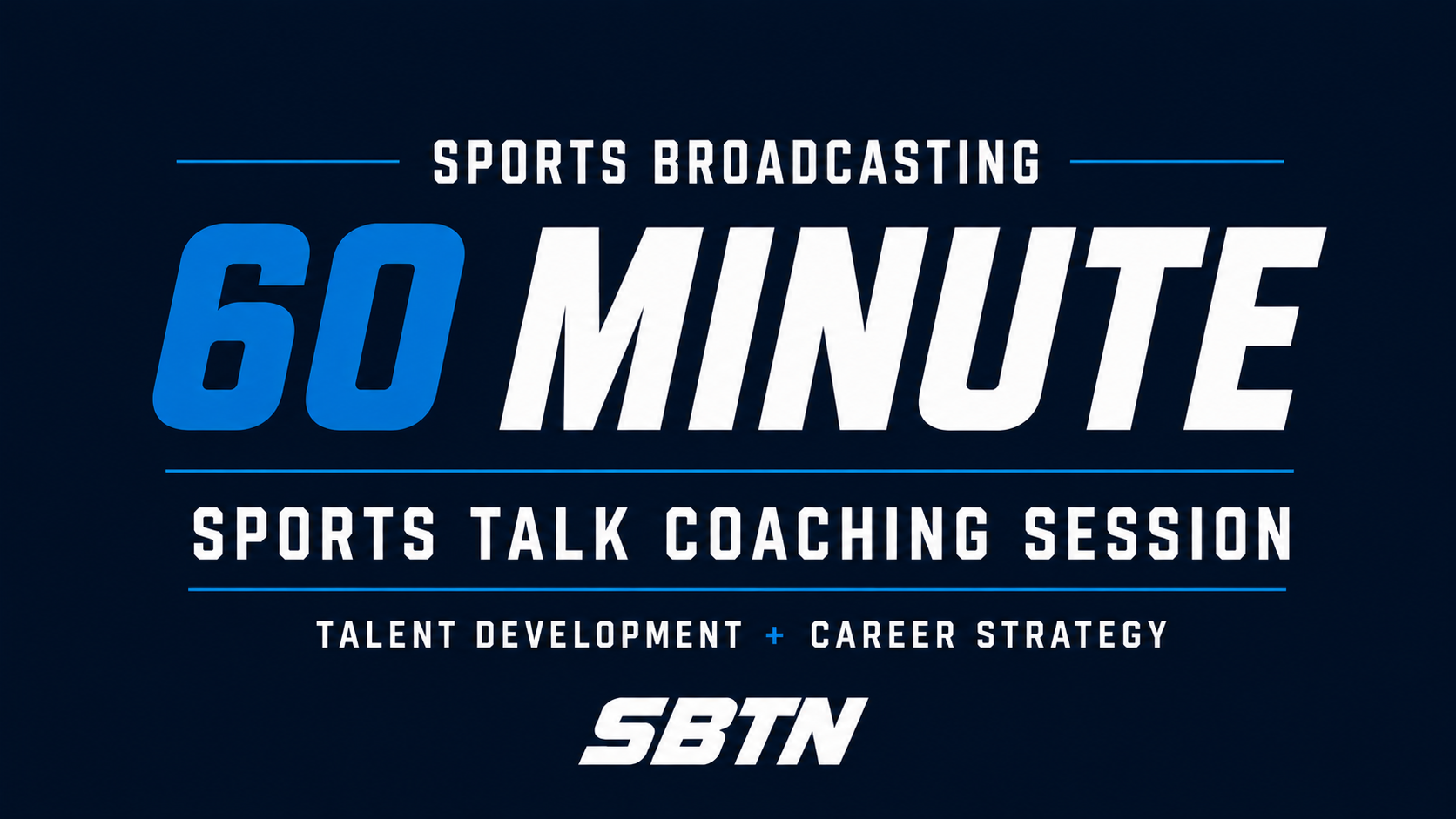 SPORTS BROADCASTING

60 MINUTE

SPORTS TALK COACHING SESSION

TALENT DEVELOPMENT + CAREER STRATEGY

SBTN